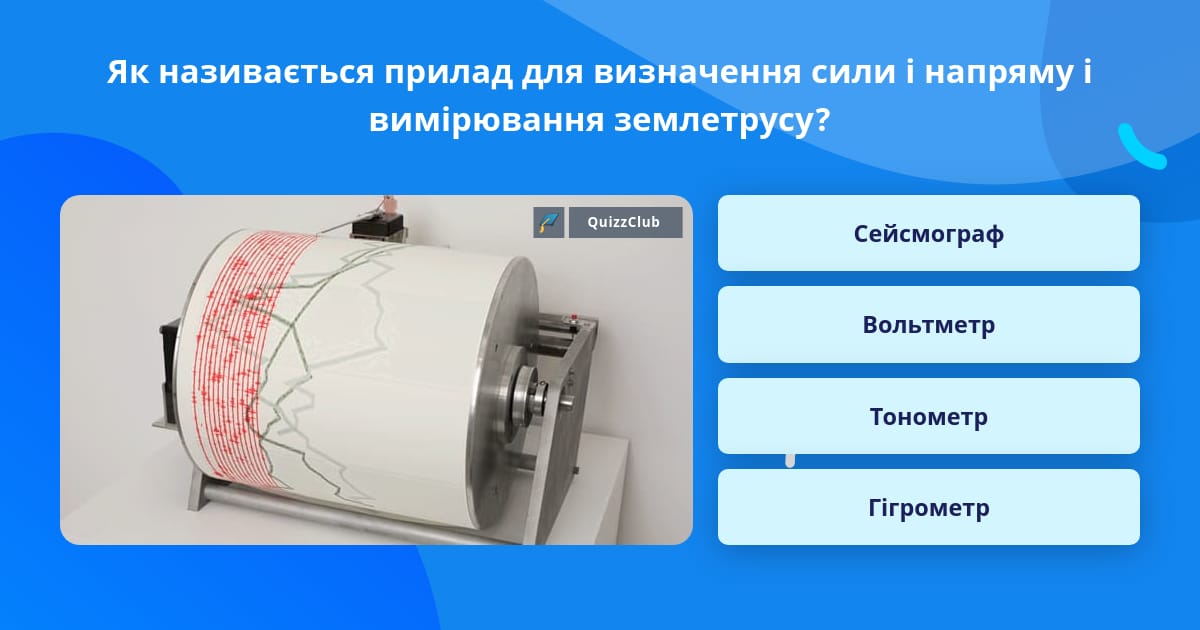 Як називається прилад для визначення сили і напряму і вимірювання землетрусу?

QuizzClub

Сейсмограф

Вольтметр

Тонометр

Гігрометр